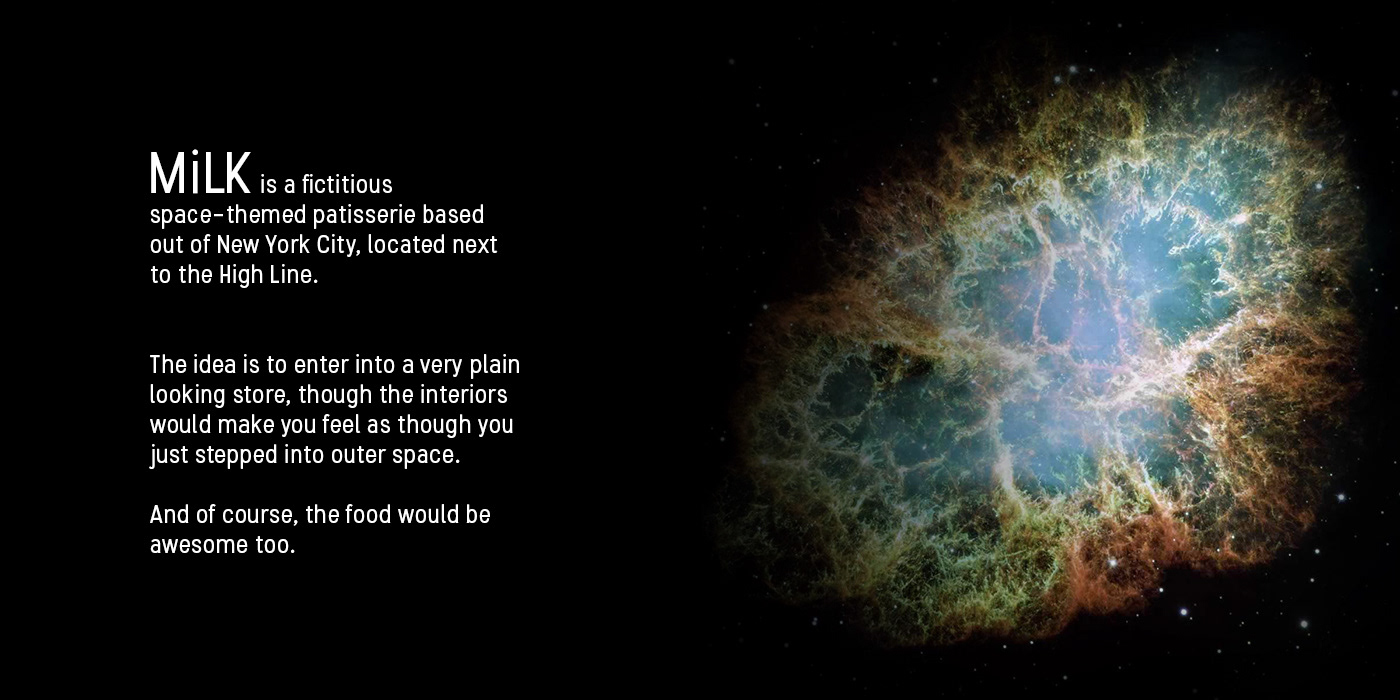 MiLK is a fictitious space-themed patisserie based out of New York City, located next to the High Line.

The idea is to enter into a very plain looking store, though the interiors would make you feel as though you just stepped into outer space.

And of course, the food would be awesome too.